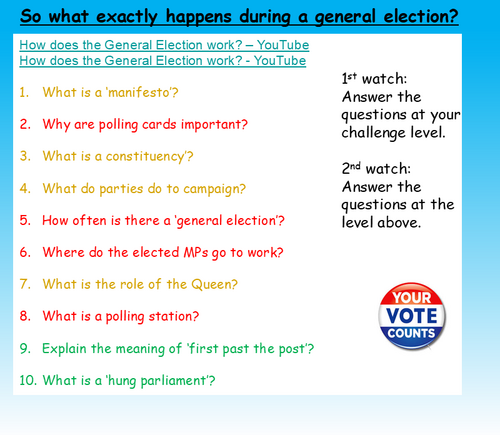 So what exactly happens during a general election?

How does the General Election work? – YouTube
How does the General Election work? - YouTube

1. What is a 'manifesto'?

2. Why are polling cards important?

3. What is a constituency'?

4. What do parties do to campaign?

5. How often is there a 'general election'?

6. Where do the elected MPs go to work?

7. What is the role of the Queen?

8. What is a polling station?

9. Explain the meaning of 'first past the post'?

10. What is a 'hung parliament'?

1st watch: Answer the questions at your challenge level.

2nd watch: Answer the questions at the level above.

YOUR VOTE COUNTS